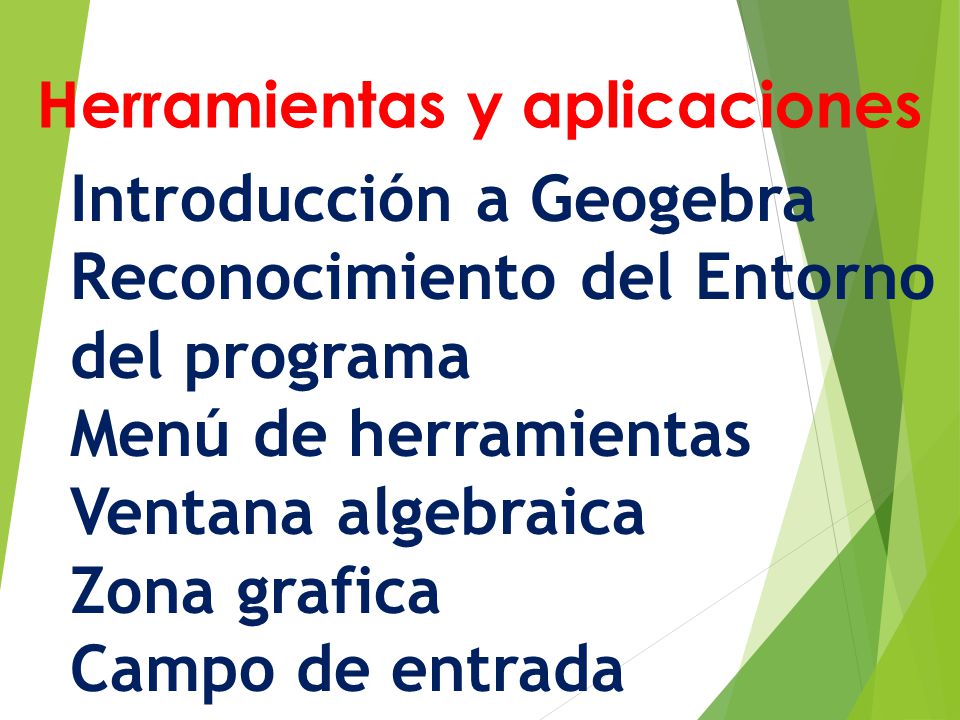 Herramientas y aplicaciones

Introducción a Geogebra
Reconocimiento del Entorno del programa
Menú de herramientas
Ventana algebraica
Zona grafica
Campo de entrada